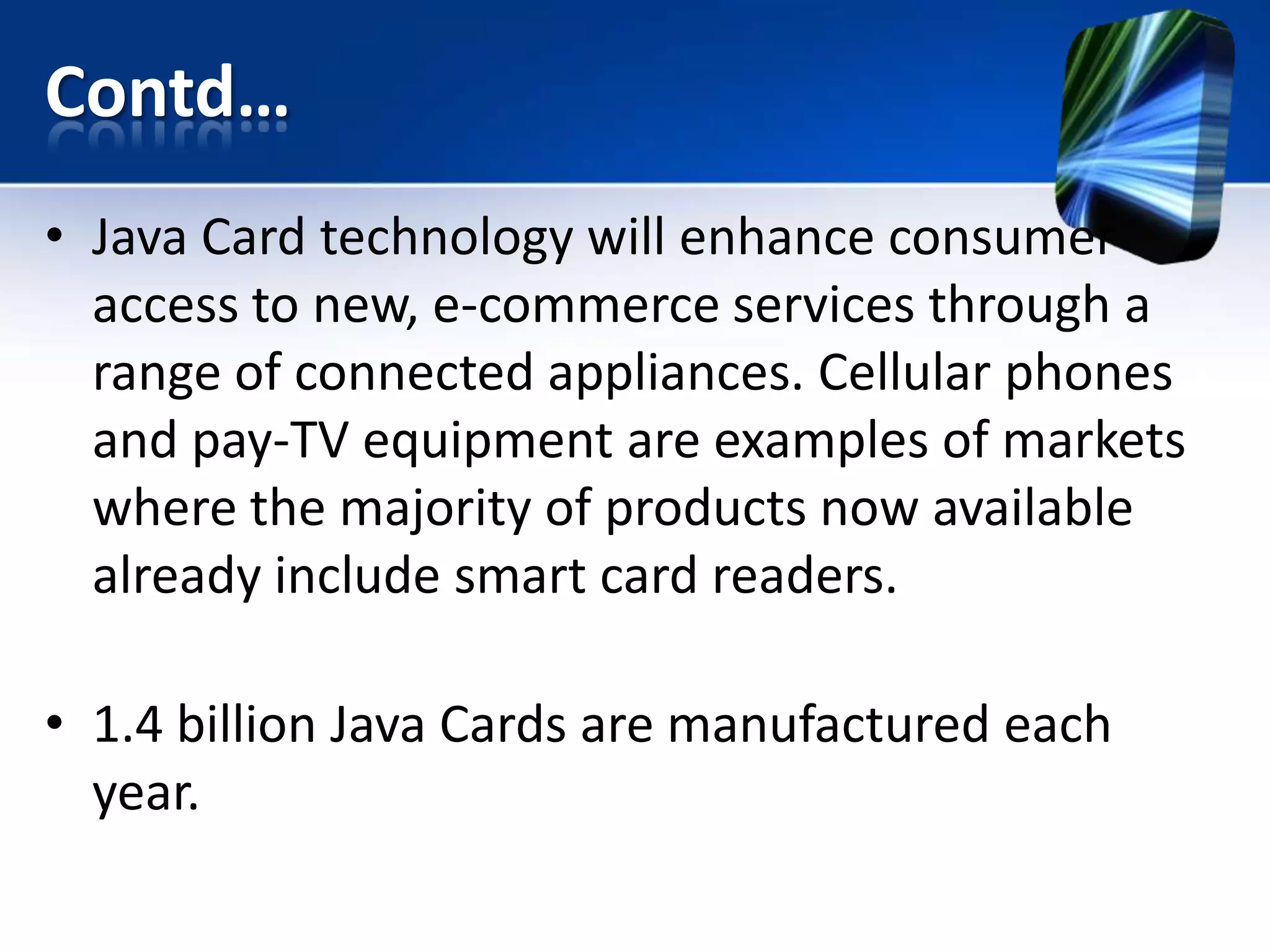 Contd…

• Java Card technology will enhance consumer access to new, e-commerce services through a range of connected appliances. Cellular phones and pay-TV equipment are examples of markets where the majority of products now available already include smart card readers.

• 1.4 billion Java Cards are manufactured each year.